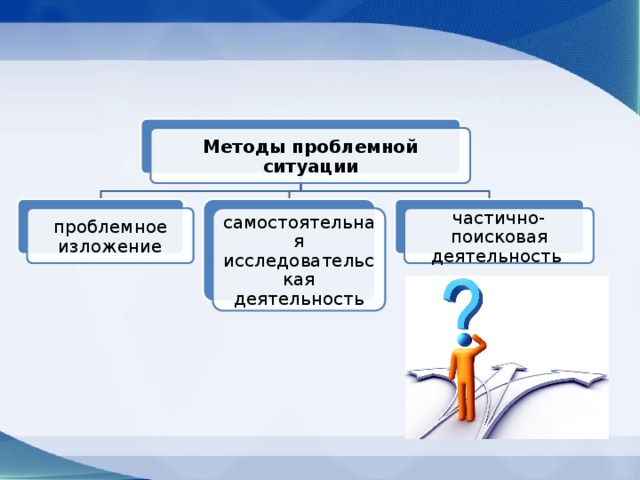 Методы проблемной ситуации

проблемное изложение

самостоятельная исследовательская деятельность

частично-поисковая деятельность